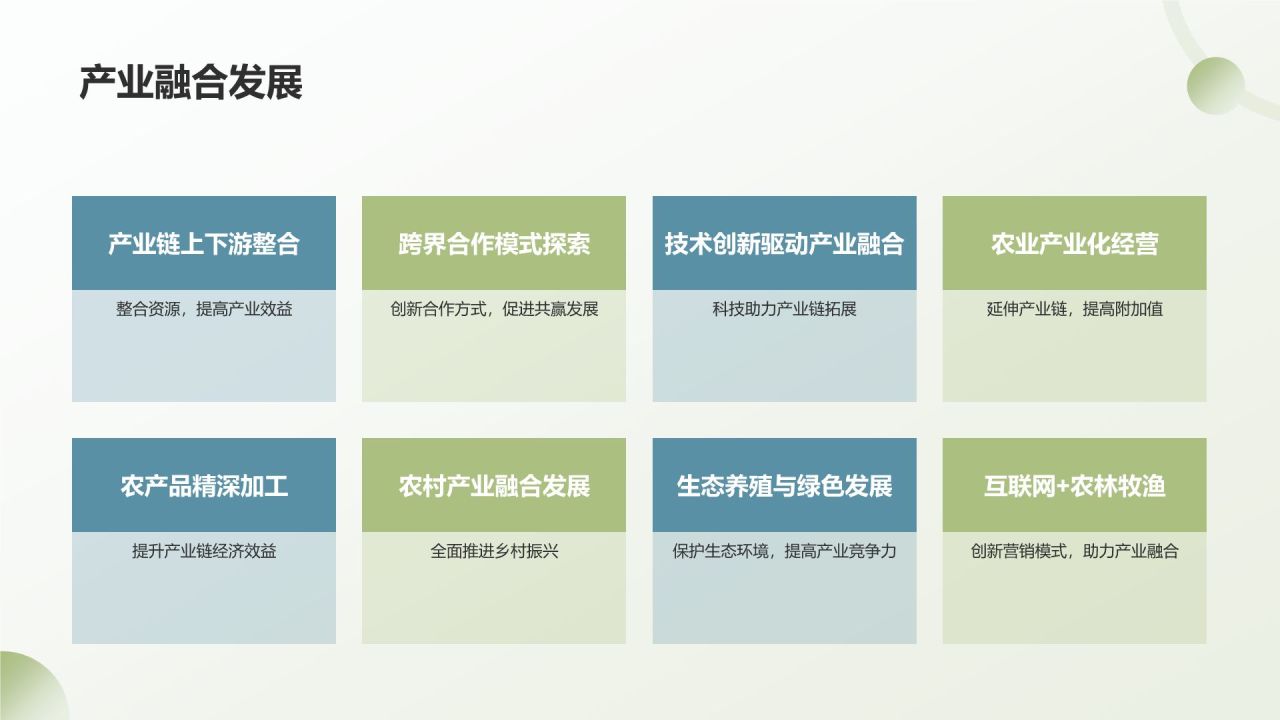 产业融合发展

产业链上下游整合

整合资源，提高产业效益

跨界合作模式探索

创新合作方式，促进共赢发展

技术创新驱动产业融合

科技助力产业链拓展

农业产业化经营

延伸产业链，提高附加值

农产品精深加工

提升产业链经济效益

农村产业融合发展

全面推进乡村振兴

生态养殖与绿色发展

保护生态环境，提高产业竞争力

互联网+农林牧渔

创新营销模式，助力产业融合